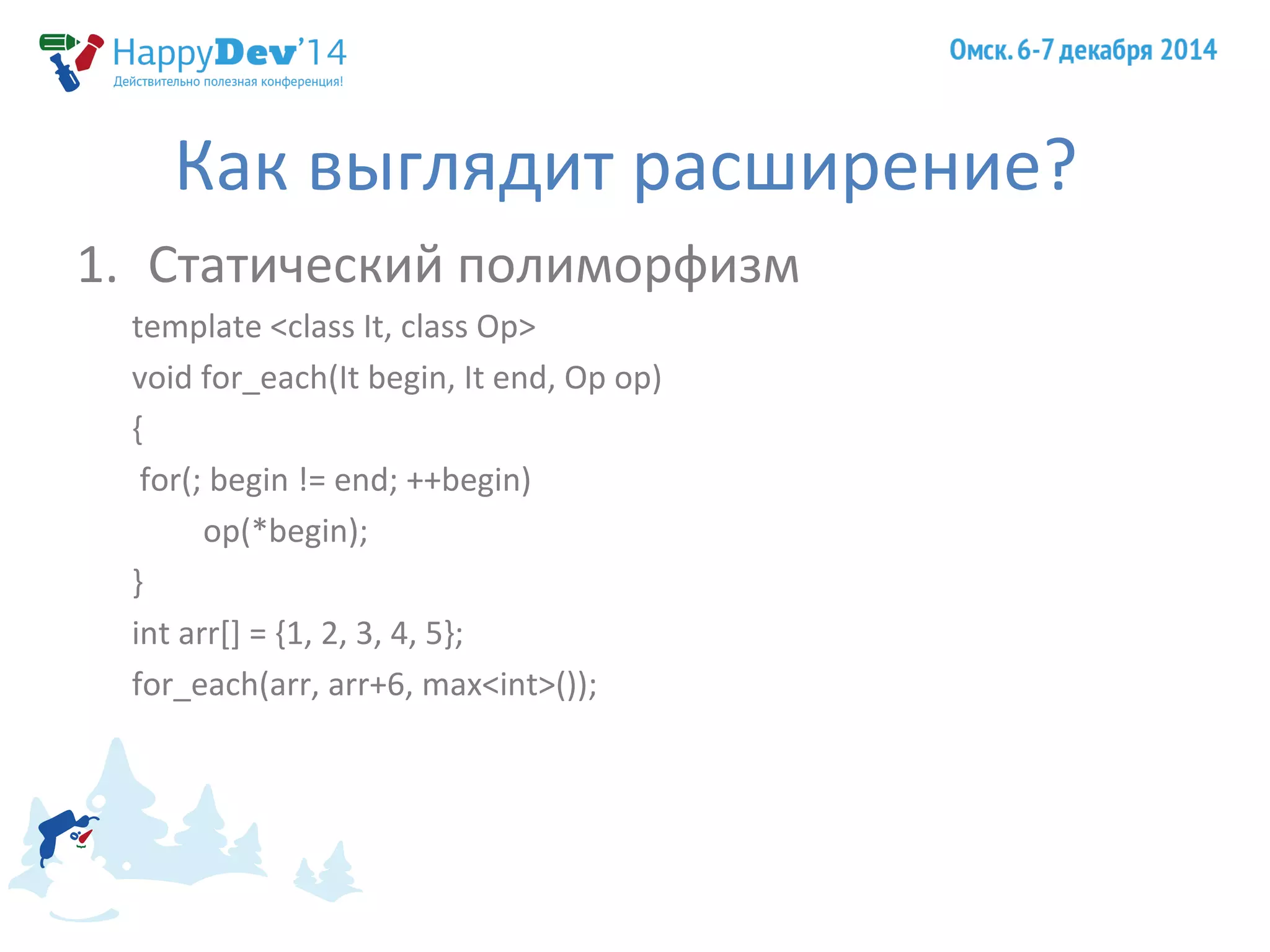 HappyDev'14
Действительно полезная конференция!

Омск. 6-7 декабря 2014

Как выглядит расширение?

1. Статический полиморфизм

template <class It, class Op>
void for_each(It begin, It end, Op op)
{
 for(; begin != end; ++begin)
  op(*begin);
}
int arr[] = {1, 2, 3, 4, 5};
for_each(arr, arr+6, max<int>());